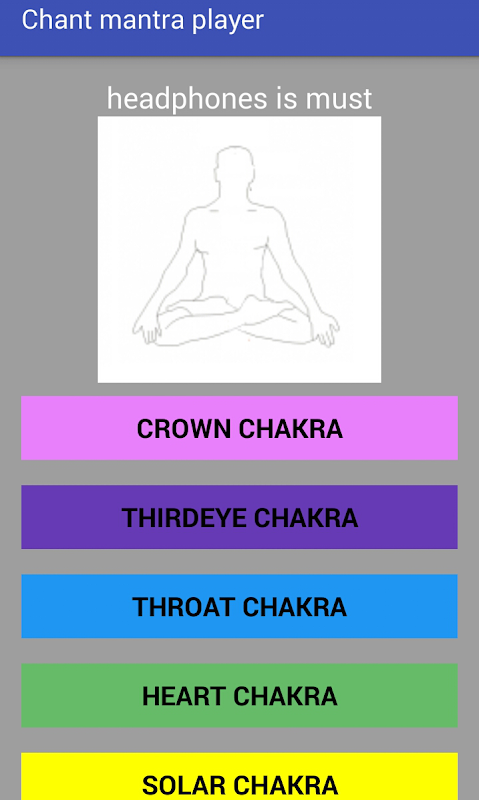 Chant mantra player

headphones is must

CROWN CHAKRA

THIRDEYE CHAKRA

THROAT CHAKRA

HEART CHAKRA

SOLAR CHAKRA